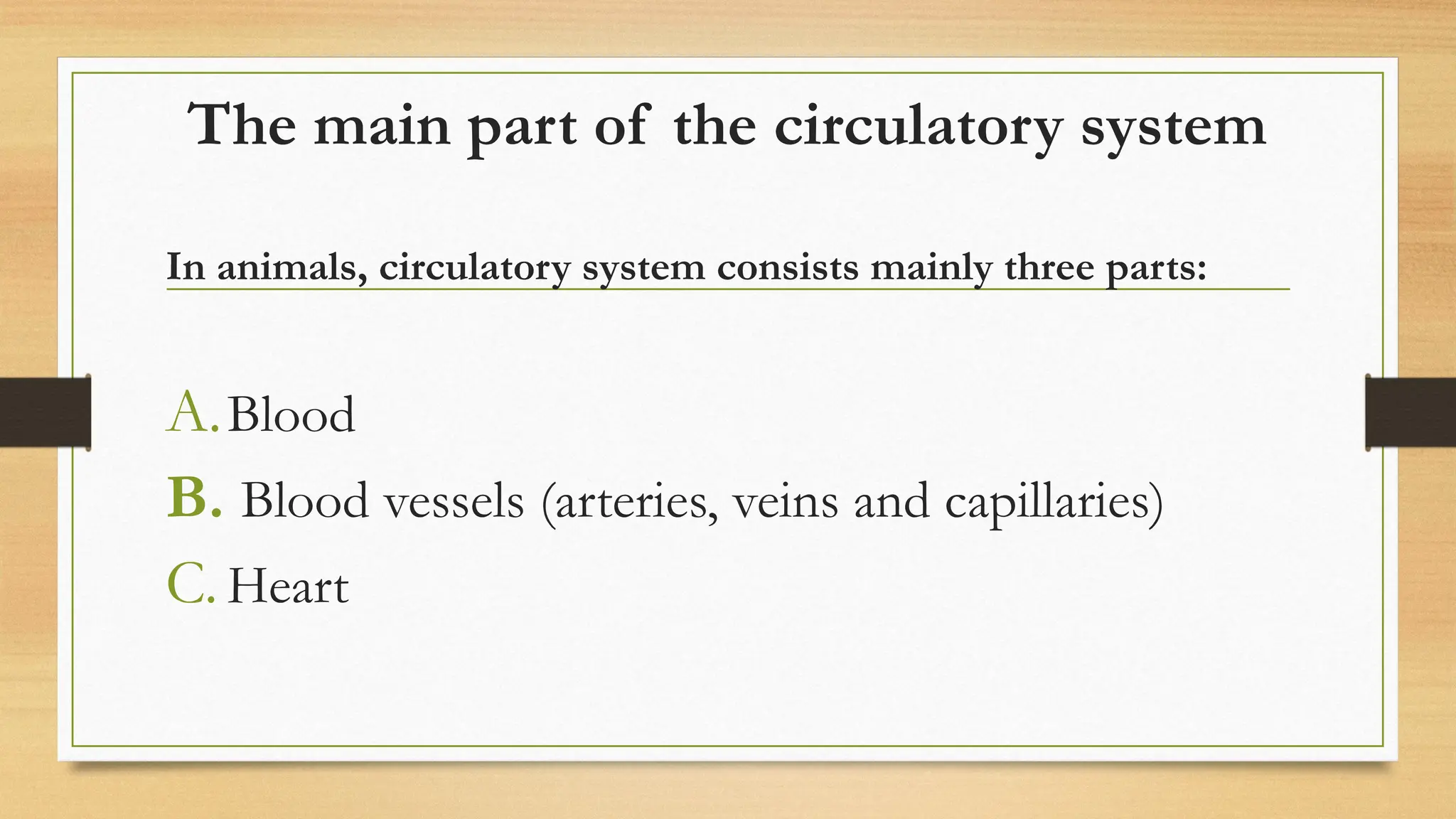 The main part of the circulatory system

In animals, circulatory system consists mainly three parts:

A. Blood
B. Blood vessels (arteries, veins and capillaries)
C. Heart